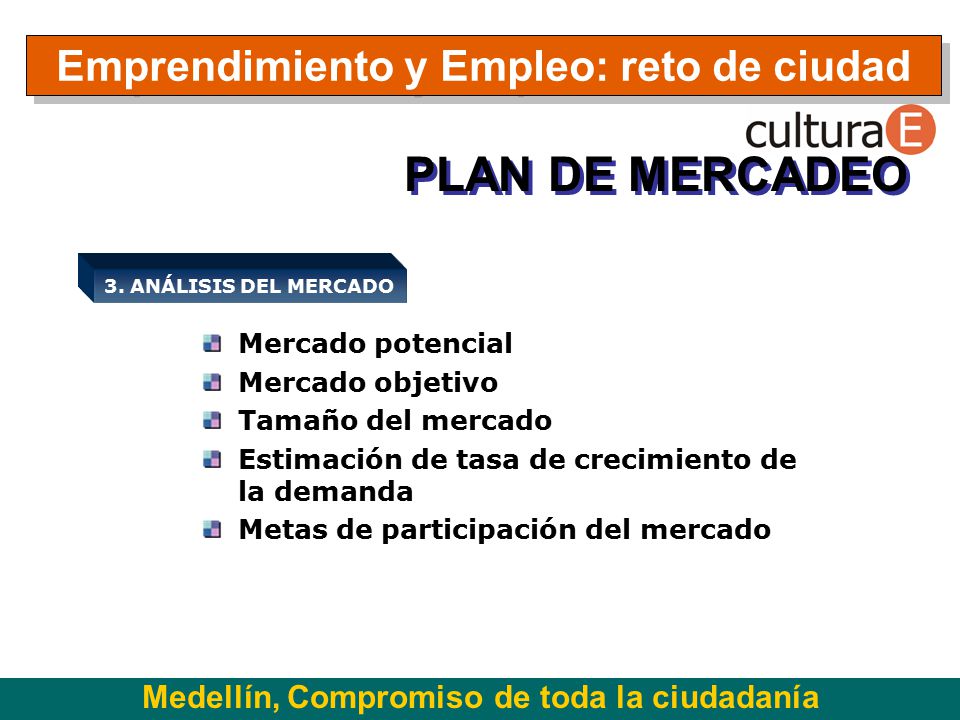 Emprendimiento y Empleo: reto de ciudad

culturaE

PLAN DE MERCADEO

3. ANÁLISIS DEL MERCADO

Mercado potencial
Mercado objetivo
Tamaño del mercado
Estimación de tasa de crecimiento de la demanda
Metas de participación del mercado

Medellín, Compromiso de toda la ciudadanía